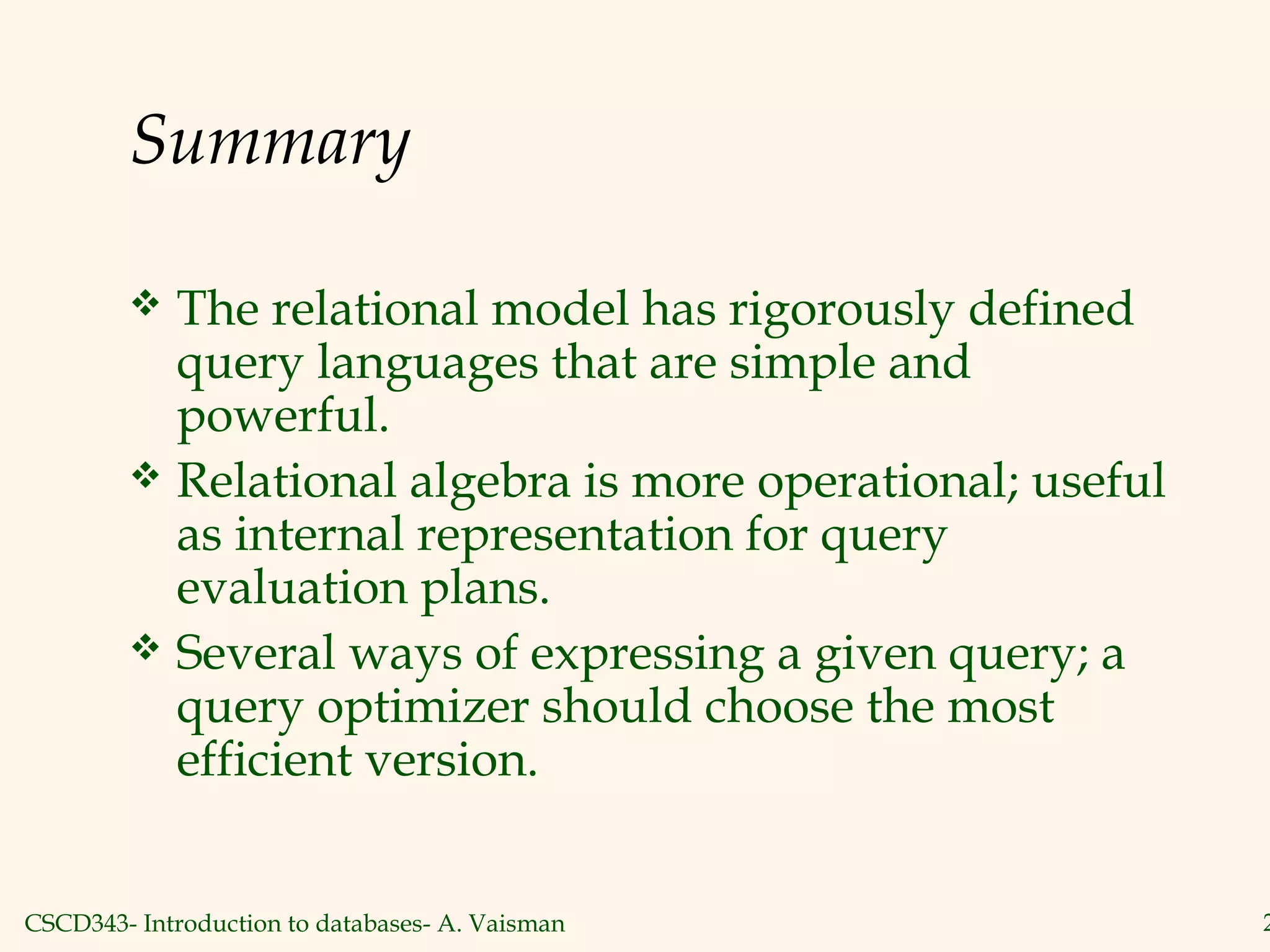 Summary

❖ The relational model has rigorously defined query languages that are simple and powerful.

❖ Relational algebra is more operational; useful as internal representation for query evaluation plans.

❖ Several ways of expressing a given query; a query optimizer should choose the most efficient version.

CSCD343- Introduction to databases- A. Vaisman

2